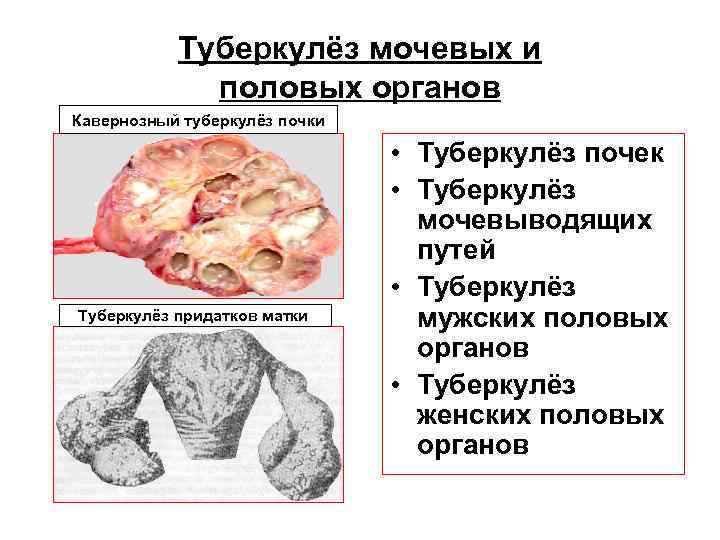 Туберкулёз мочевых и половых органов

Кавернозный туберкулёз почки

Туберкулёз придатков матки

• Туберкулёз почек
• Туберкулёз мочевыводящих путей
• Туберкулёз мужских половых органов
• Туберкулёз женских половых органов